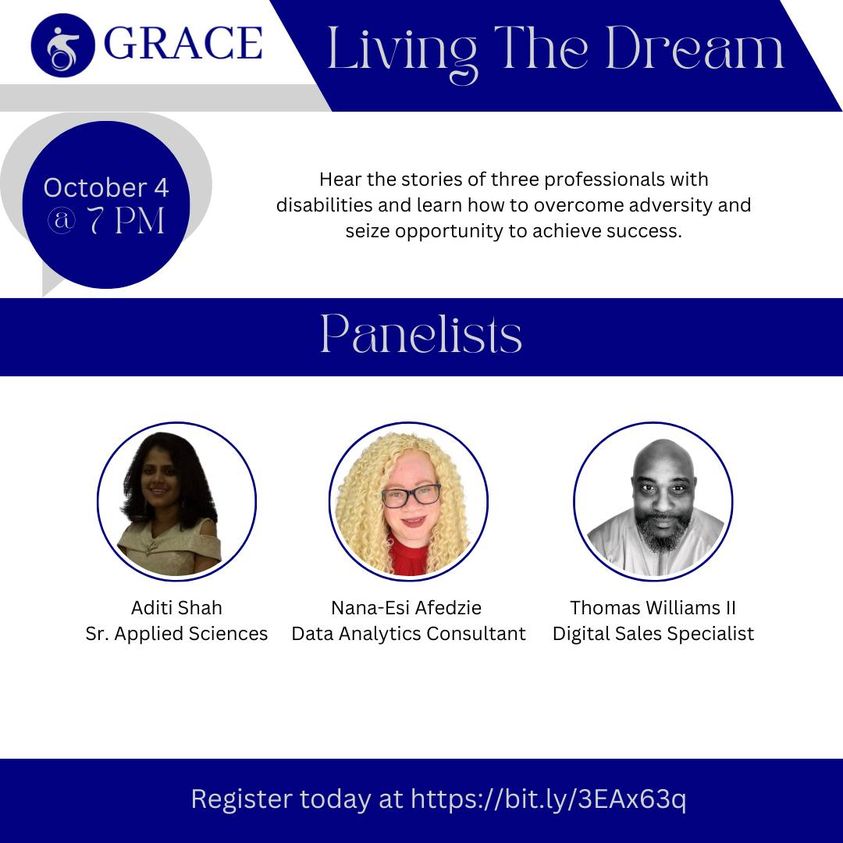 GRACE

Living The Dream

October 4 @ 7 PM

Hear the stories of three professionals with disabilities and learn how to overcome adversity and seize opportunity to achieve success.

Panelists

Aditi Shah
Sr. Applied Sciences

Nana-Esi Afedzie
Data Analytics Consultant

Thomas Williams II
Digital Sales Specialist

Register today at https://bit.ly/3EAx63q